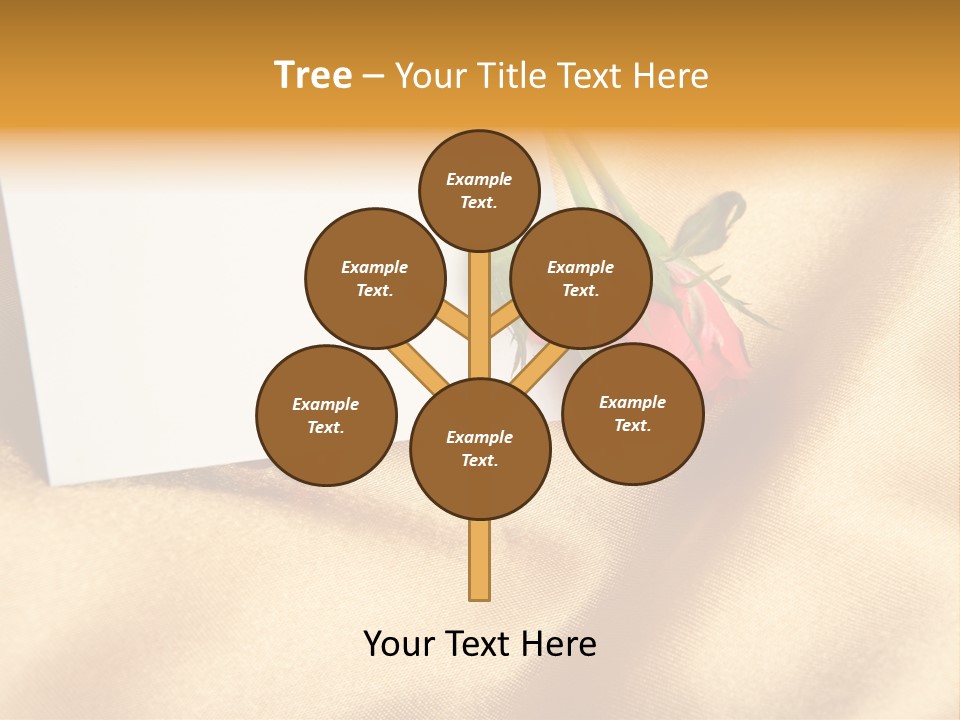 Tree – Your Title Text Here

Example Text.

Example Text.

Example Text.

Example Text.

Example Text.

Example Text.

Your Text Here